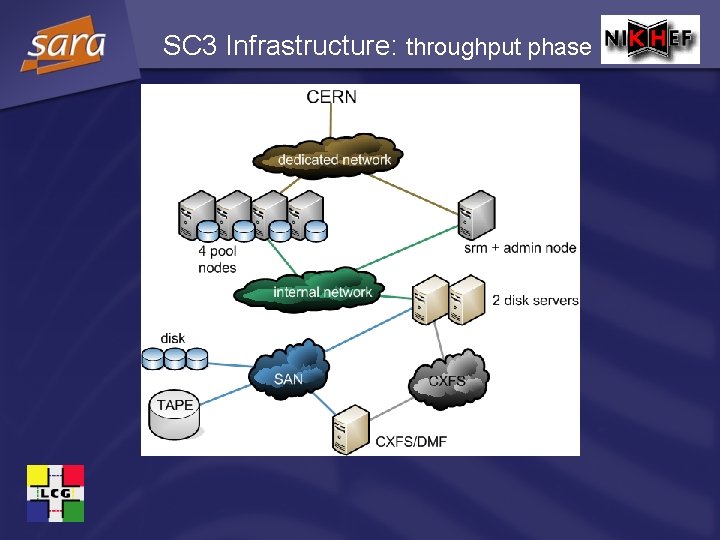 sara

SC3 Infrastructure: throughput phase

NIKHEF

CERN

dedicated network

4 pool nodes

srm + admin node

internal network

2 disk servers

disk

SAN

CXFS

TAPE

CXFS/DMF

LCG